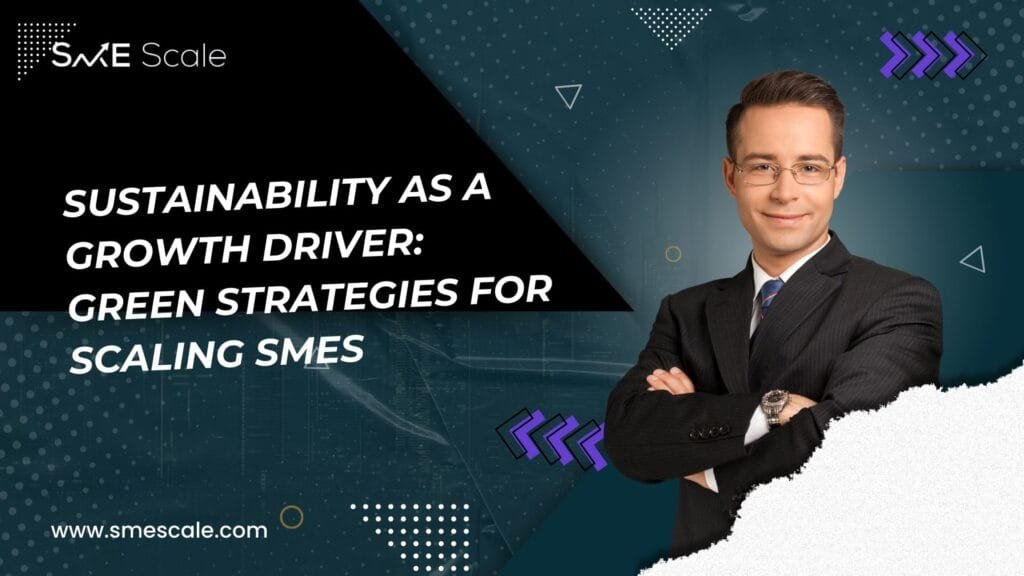 SME Scale

SUSTAINABILITY AS A GROWTH DRIVER: GREEN STRATEGIES FOR SCALING SMES

www.smescale.com